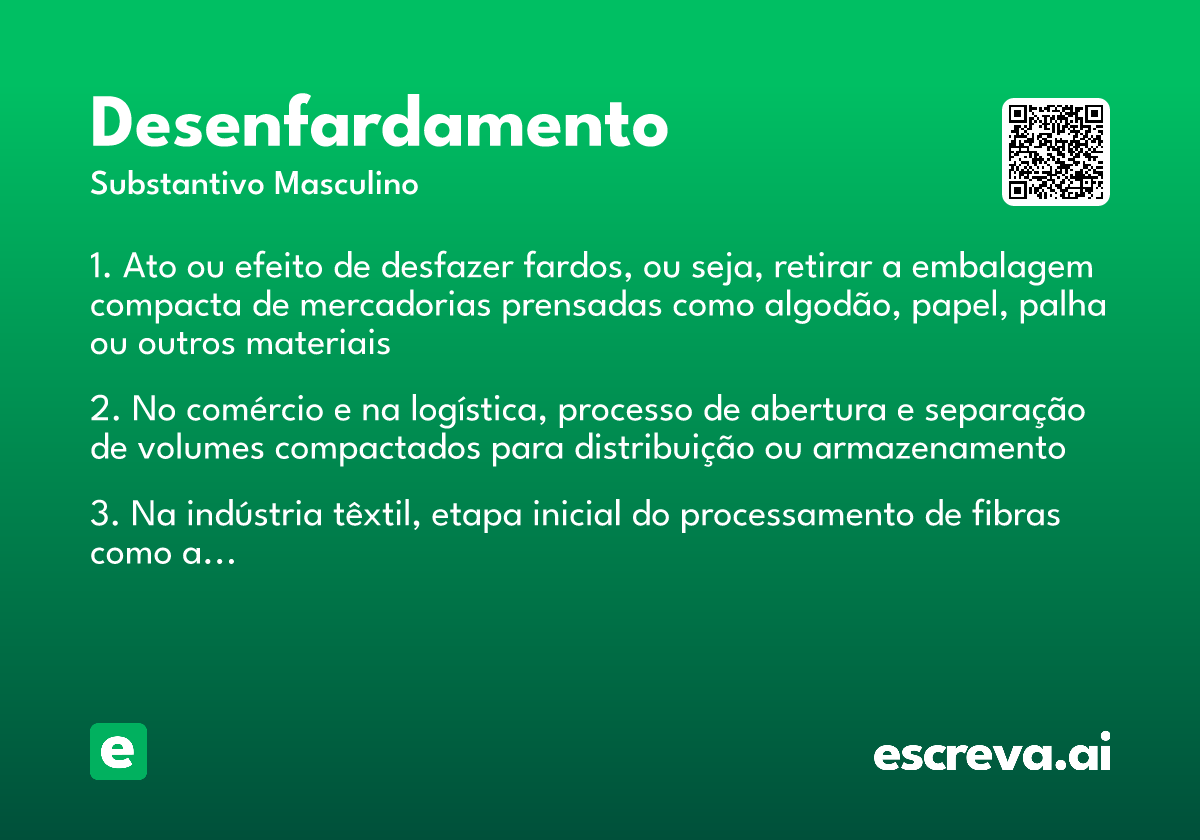 Desenfardamento
Substantivo Masculino

1. Ato ou efeito de desfazer fardos, ou seja, retirar a embalagem compacta de mercadorias prensadas como algodão, papel, palha ou outros materiais

2. No comércio e na logística, processo de abertura e separação de volumes compactados para distribuição ou armazenamento

3. Na indústria têxtil, etapa inicial do processamento de fibras como a...

e

escreva.ai